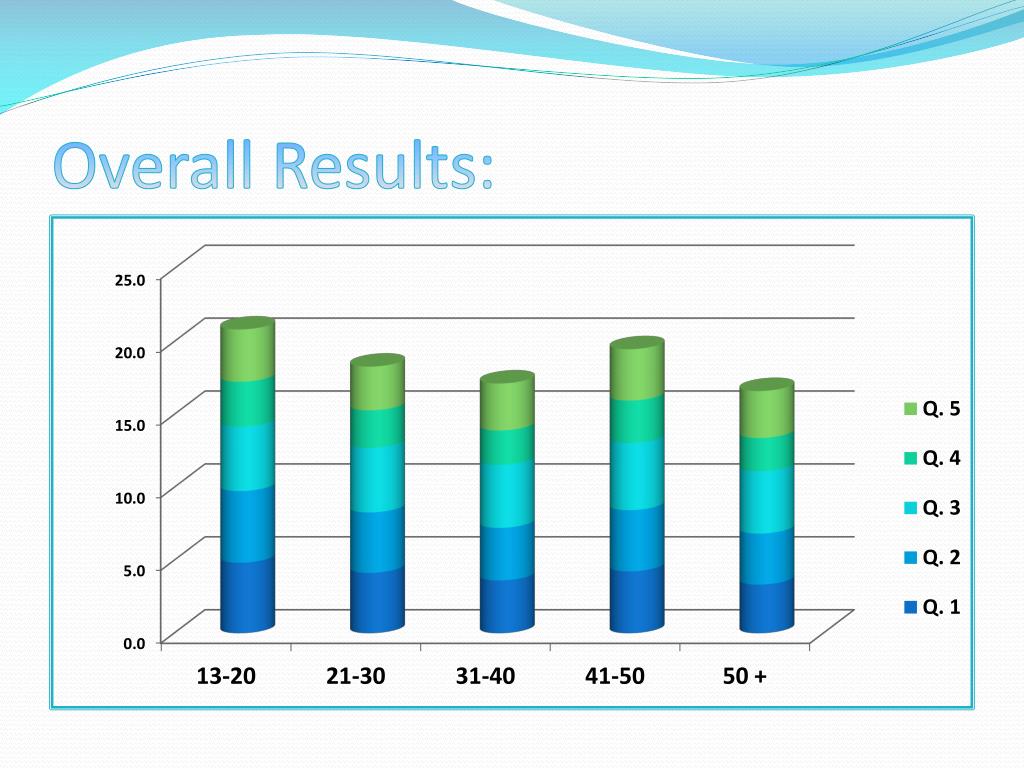 Overall Results:

25.0
20.0
15.0
10.0
5.0
0.0

13-20
21-30
31-40
41-50
50 +

Q. 5
Q. 4
Q. 3
Q. 2
Q. 1